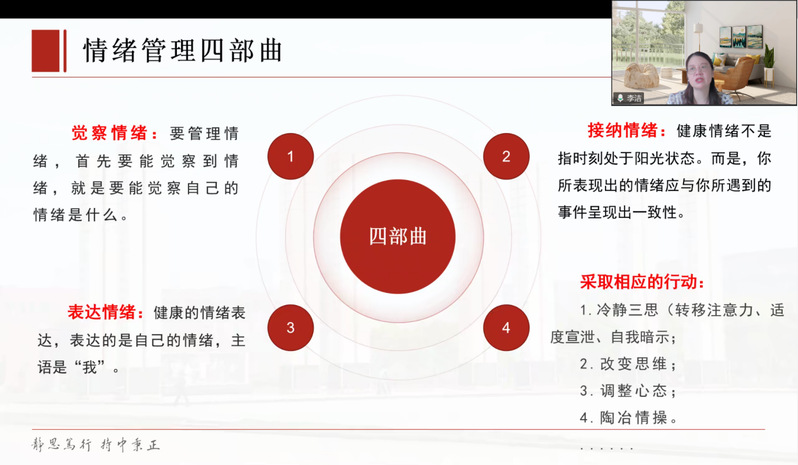 情绪管理四部曲

李洁

觉察情绪：要管理情绪，首先要能觉察到情绪，就是要能觉察自己的情绪是什么。

1

2

接纳情绪：健康情绪不是指时刻处于阳光状态。而是，你所表现出的情绪应与你所遇到的事件呈现出一致性。

四部曲

表达情绪：健康的情绪表达，表达的是自己的情绪，主语是“我”。

3

4

采取相应的行动：
1. 冷静三思（转移注意力、适度宣泄、自我暗示；
2. 改变思维；
3. 调整心态；
4. 陶冶情操。
……

静思笃行 持中秉正